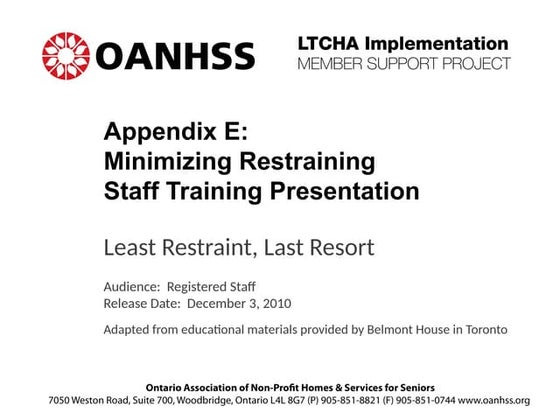 OANHSS

LTCHA Implementation
MEMBER SUPPORT PROJECT

Appendix E:
Minimizing Restraining
Staff Training Presentation

Least Restraint, Last Resort

Audience: Registered Staff
Release Date: December 3, 2010

Adapted from educational materials provided by Belmont House in Toronto

Ontario Association of Non-Profit Homes & Services for Seniors
7050 Weston Road, Suite 700, Woodbridge, Ontario L4L 8G7 (P) 905-851-8821 (F) 905-851-0744 www.oanhss.org